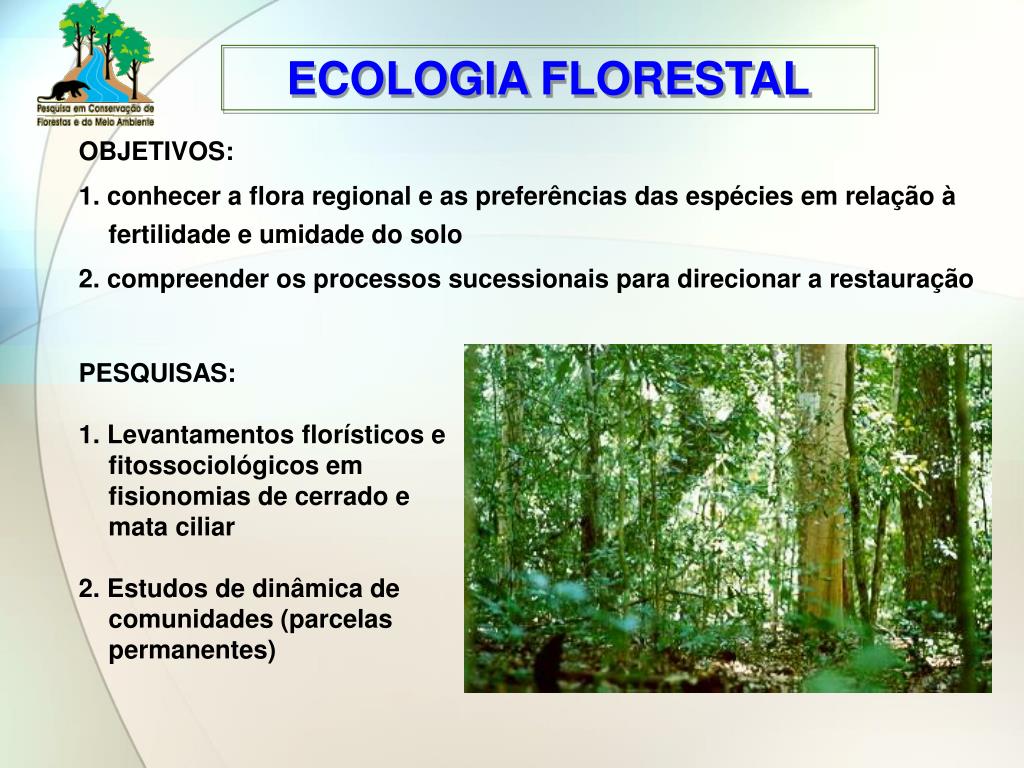 Pesquisa em Conservação de Florestas e do Meio Ambiente

ECOLOGIA FLORESTAL

OBJETIVOS:

1. conhecer a flora regional e as preferências das espécies em relação à fertilidade e umidade do solo

2. compreender os processos sucessionais para direcionar a restauração

PESQUISAS:

1. Levantamentos florísticos e fitossociológicos em fisionomias de cerrado e mata ciliar

2. Estudos de dinâmica de comunidades (parcelas permanentes)